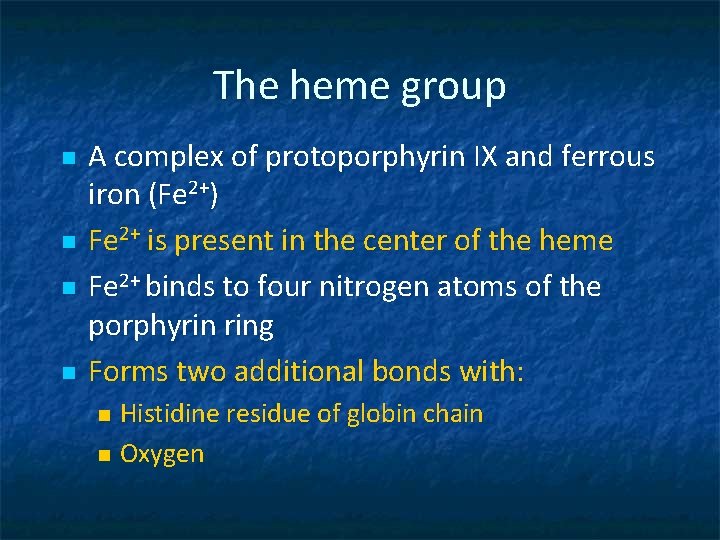 The heme group

- A complex of protoporphyrin IX and ferrous iron ($Fe^{2+}$)
- $Fe^{2+}$ is present in the center of the heme
- $Fe^{2+}$ binds to four nitrogen atoms of the porphyrin ring
- Forms two additional bonds with:
  - Histidine residue of globin chain
  - Oxygen